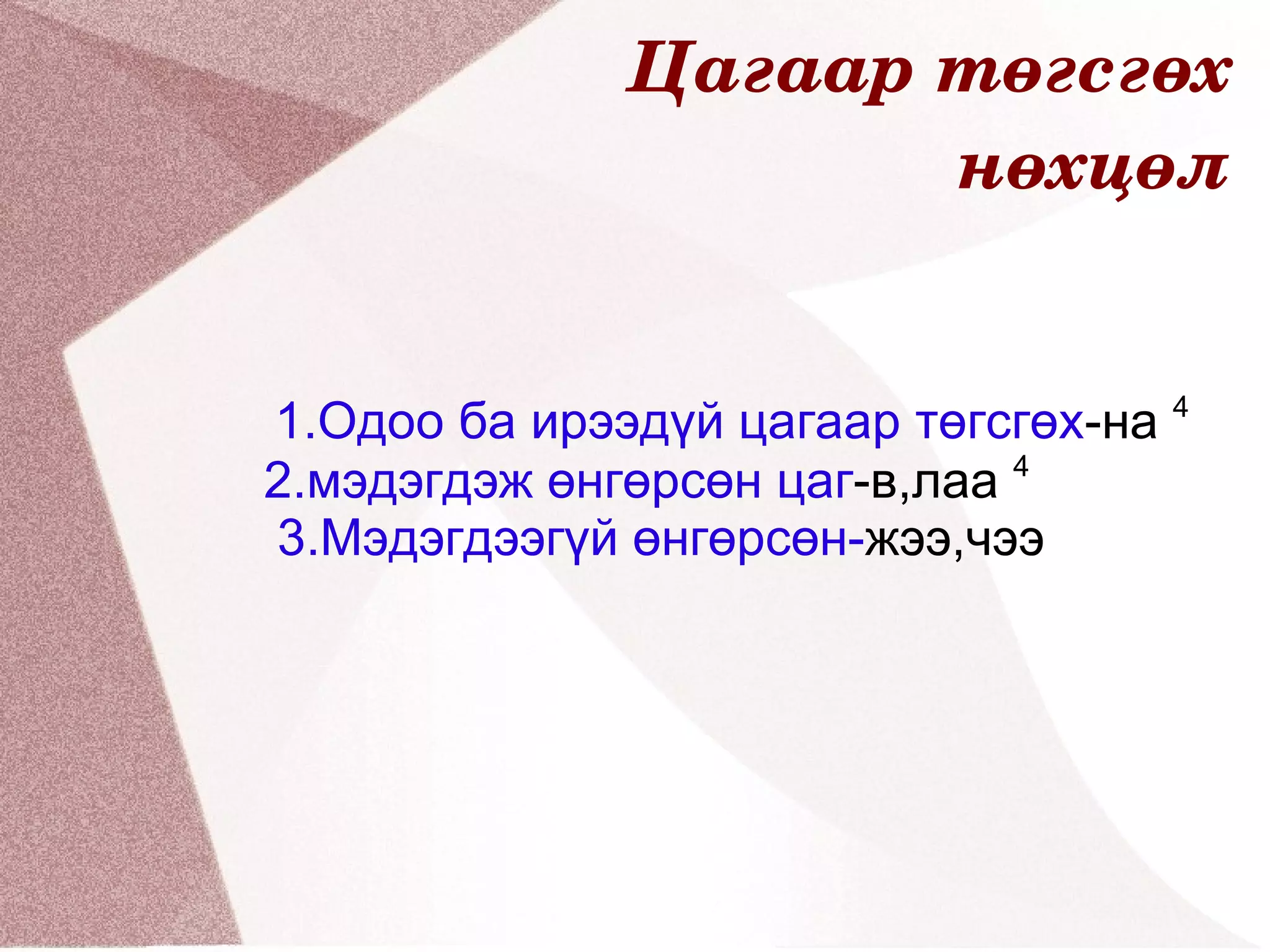 Цагаар төгсгөх нөхцөл

1.Одоо ба ирээдүй цагаар төгсгөх-на $^4$
2.мэдэгдэж өнгөрсөн цаг-в,лаа $^4$
3.Мэдэгдээгүй өнгөрсөн-жээ,чээ